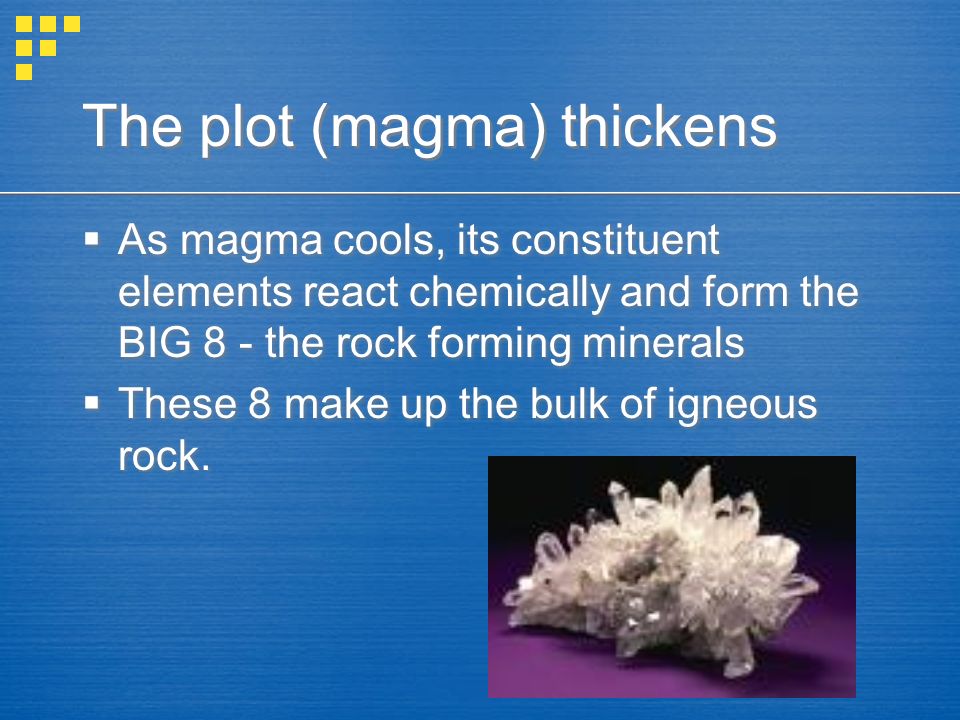 The plot (magma) thickens

▪ As magma cools, its constituent elements react chemically and form the BIG 8 - the rock forming minerals

▪ These 8 make up the bulk of igneous rock.